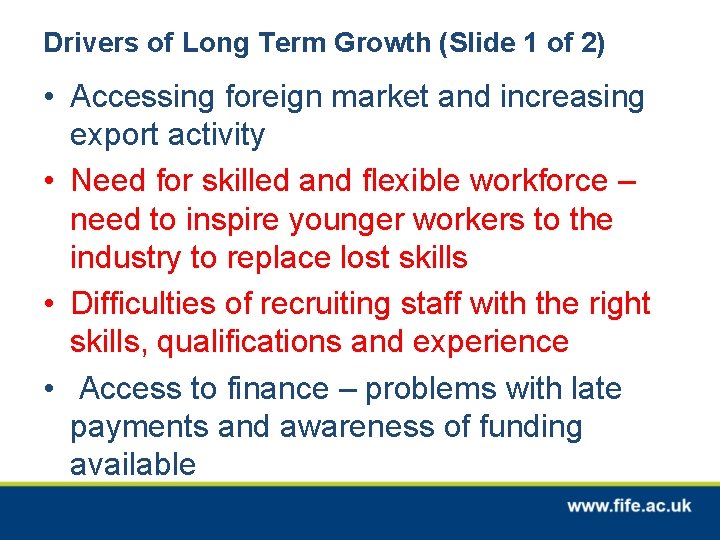 Drivers of Long Term Growth (Slide 1 of 2)

• Accessing foreign market and increasing export activity
• Need for skilled and flexible workforce – need to inspire younger workers to the industry to replace lost skills
• Difficulties of recruiting staff with the right skills, qualifications and experience
• Access to finance – problems with late payments and awareness of funding available

www.fife.ac.uk